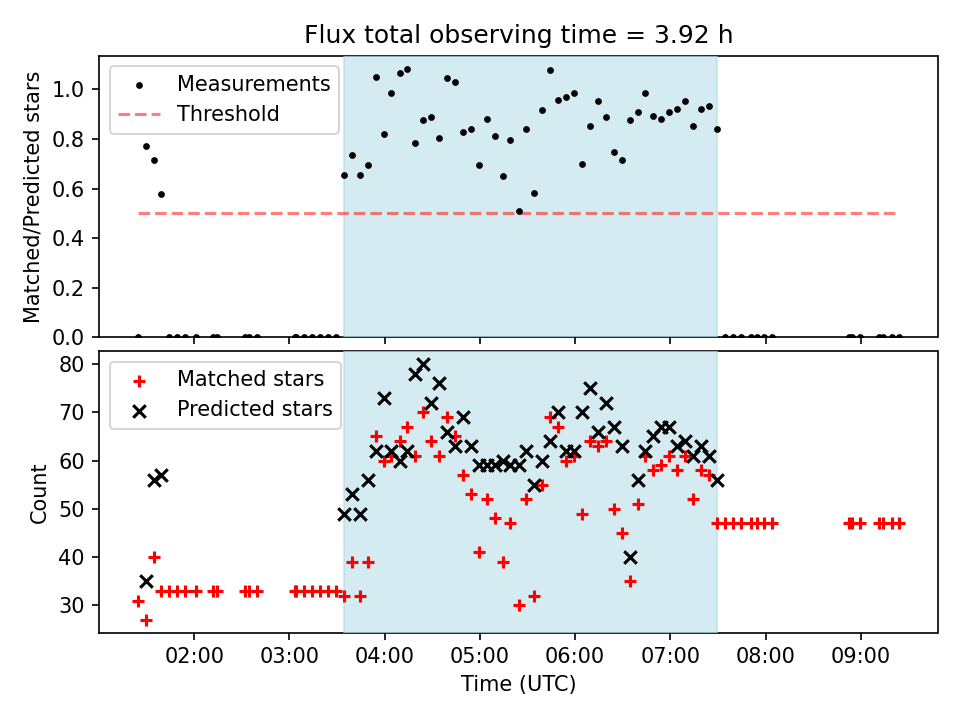 Flux total observing time = 3.92 h

Measurements
Threshold

Matched/Predicted stars

1.0
0.8
0.6
0.4
0.2
0.0

Matched stars
Predicted stars

Count

80
70
60
50
40
30

02:00
03:00
04:00
05:00
06:00
07:00
08:00
09:00

Time (UTC)